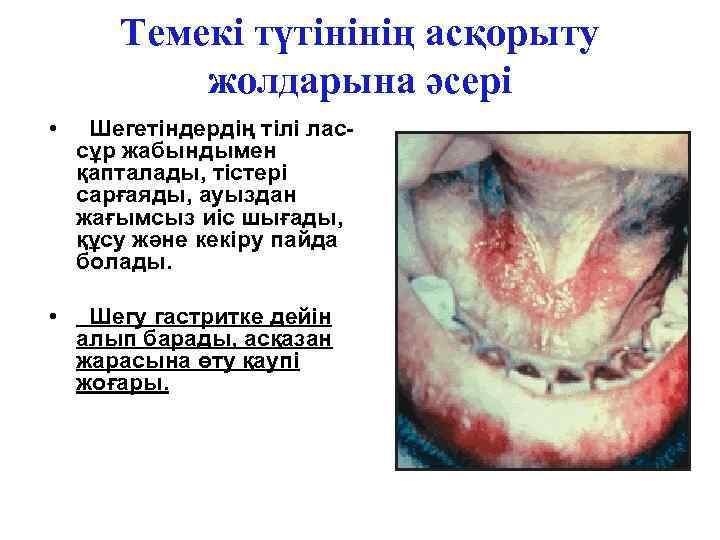 Темекі түтінінің асқорыту жолдарына әсері

• Шегетіндердің тілі лас-сұр жабындымен қапталады, тістері сарғаяды, ауыздан жағымсыз иіс шығады, құсу және кекіру пайда болады.

• Шегу гастритке дейін алып барады, асқазан жарасына өту қаупі жоғары.